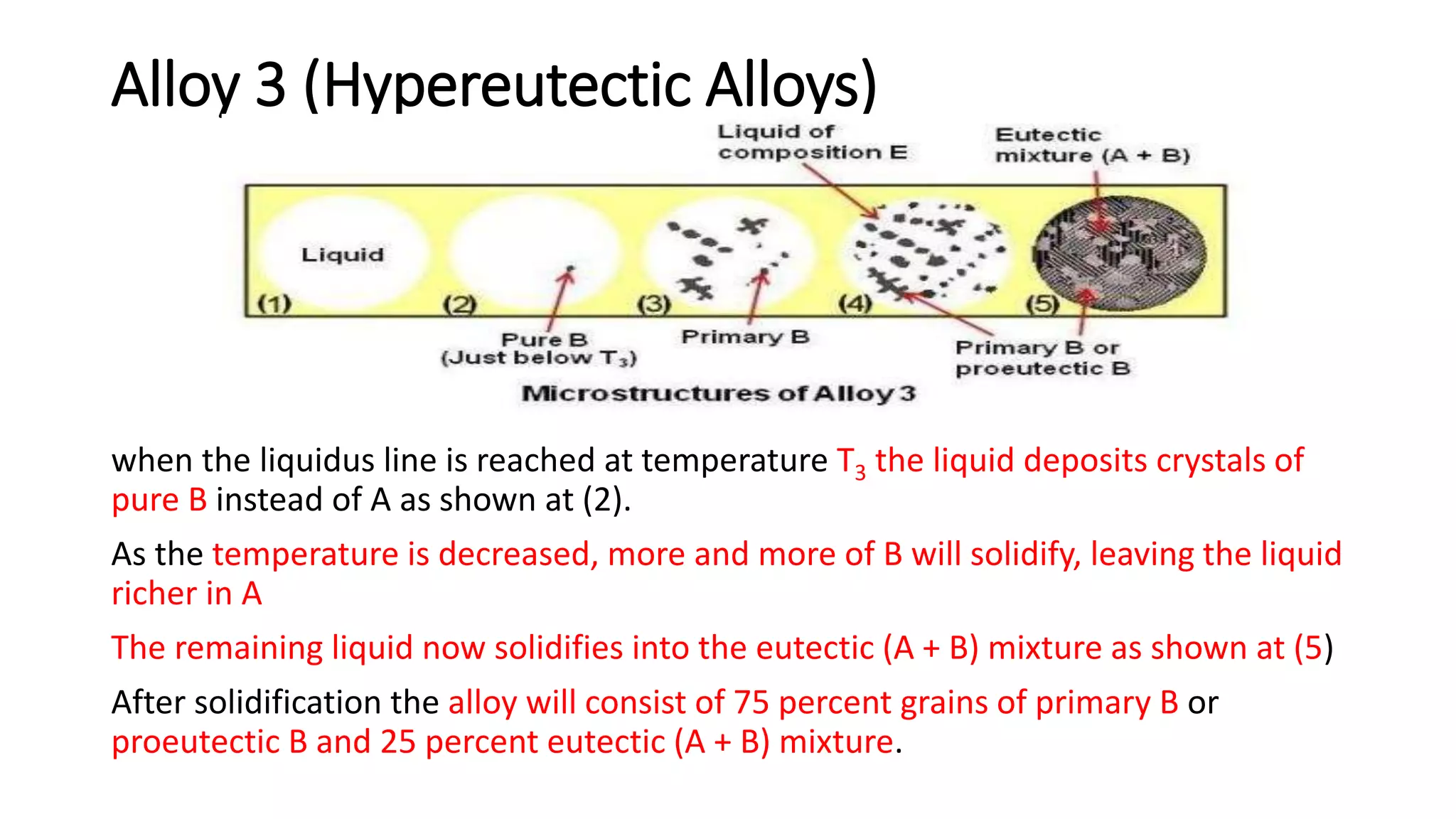 Alloy 3 (Hypereutectic Alloys)

Liquid of composition E

Eutectic mixture (A + B)

Liquid

(1)

(2)

(3)

(4)

(5)

Pure B (Just below $T_3$)

Primary B

Primary B or proeutectic B

Microstructures of Alloy 3

when the liquidus line is reached at temperature $T_3$ the liquid deposits crystals of pure B instead of A as shown at (2).

As the temperature is decreased, more and more of B will solidify, leaving the liquid richer in A

The remaining liquid now solidifies into the eutectic (A + B) mixture as shown at (5)

After solidification the alloy will consist of 75 percent grains of primary B or proeutectic B and 25 percent eutectic (A + B) mixture.